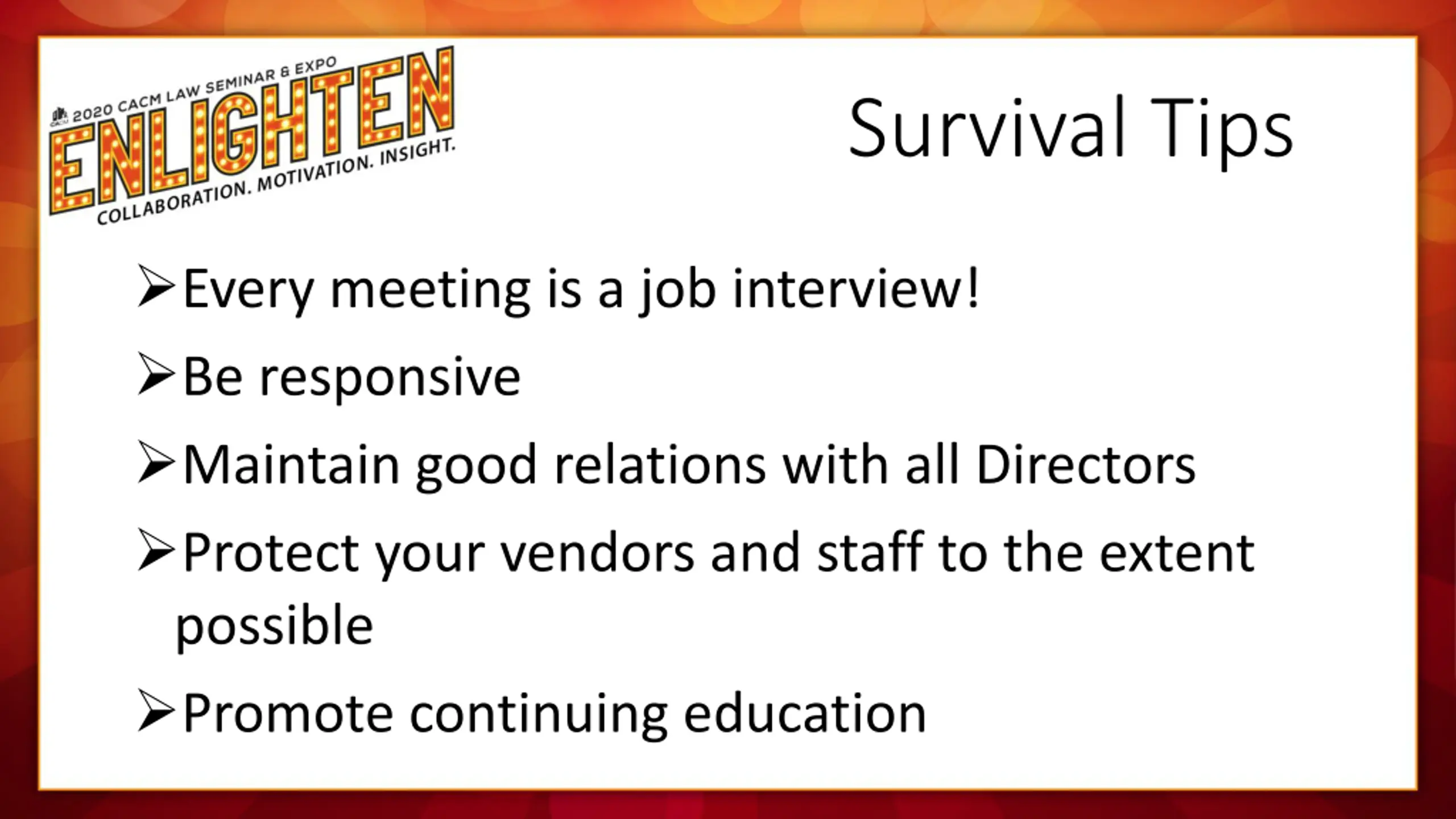 2020 CACM LAW SEMINAR & EXPO
ENLIGHTEN
COLLABORATION. MOTIVATION. INSIGHT.

Survival Tips

➢Every meeting is a job interview!
➢Be responsive
➢Maintain good relations with all Directors
➢Protect your vendors and staff to the extent possible
➢Promote continuing education